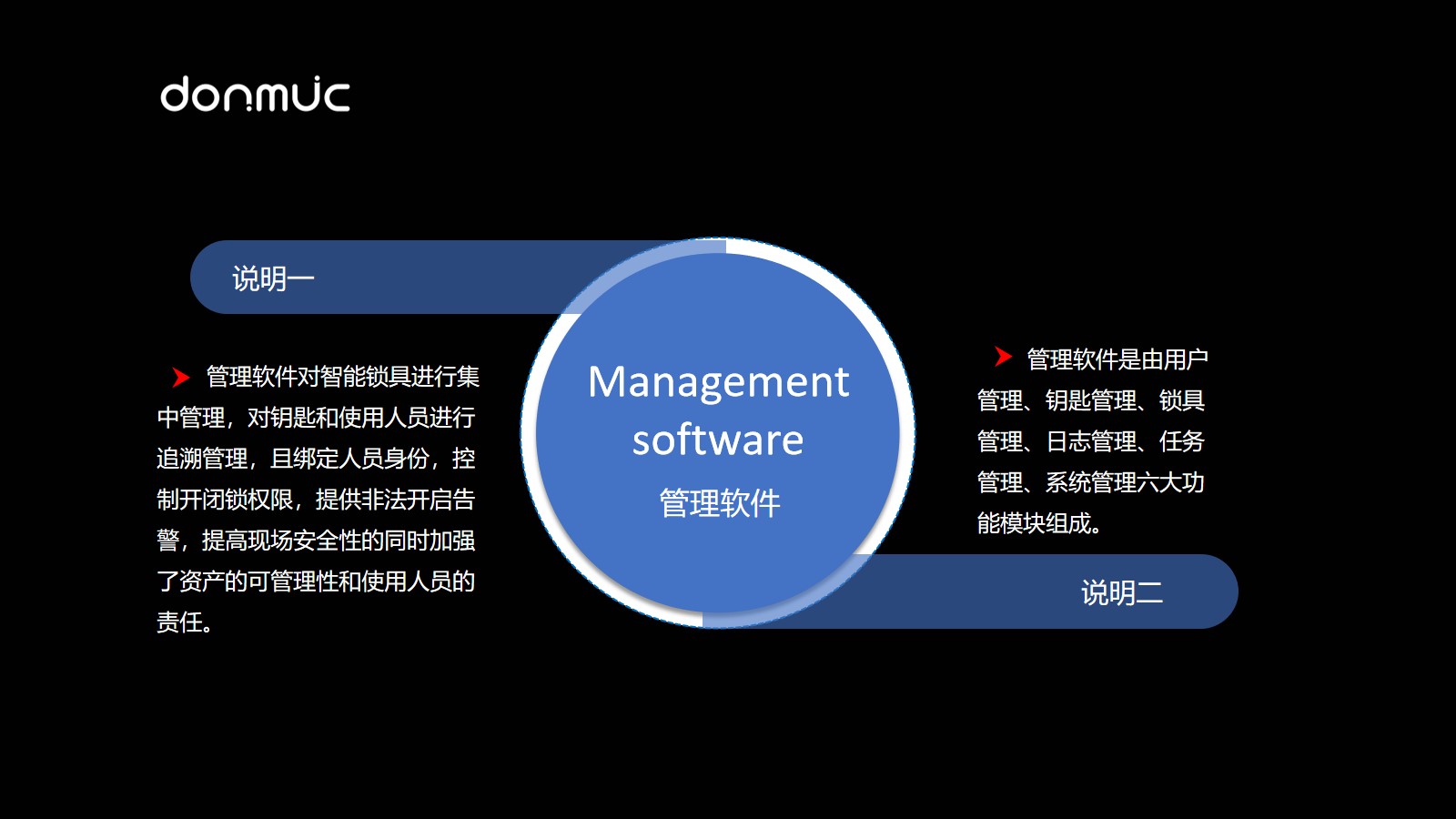 donmuc

说明一

管理软件对智能锁具进行集中管理，对钥匙和使用人员进行追溯管理，且绑定人员身份，控制开闭锁权限，提供非法开启告警，提高现场安全性的同时加强了资产的可管理性和使用人员的责任。

Management software
管理软件

管理软件是由用户管理、钥匙管理、锁具管理、日志管理、任务管理、系统管理六大功能模块组成。

说明二